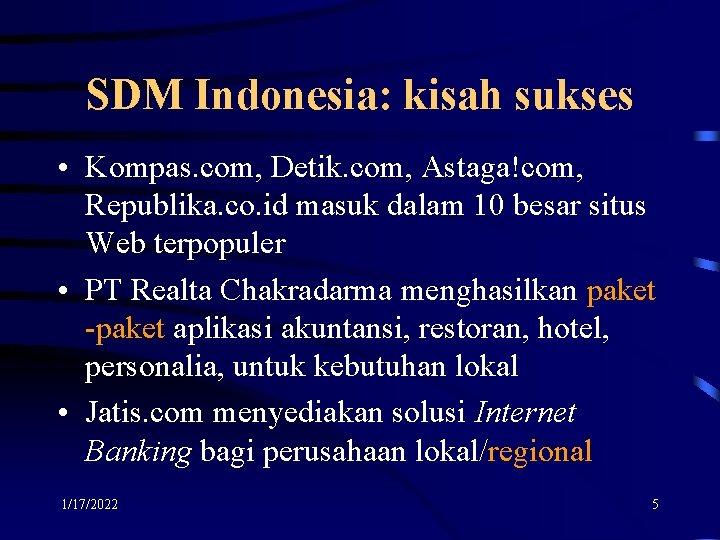 SDM Indonesia: kisah sukses

• Kompas.com, Detik.com, Astaga!com, Republika.co.id masuk dalam 10 besar situs Web terpopuler

• PT Realta Chakradarma menghasilkan paket -paket aplikasi akuntansi, restoran, hotel, personalia, untuk kebutuhan lokal

• Jatis.com menyediakan solusi Internet Banking bagi perusahaan lokal/regional

1/17/2022

5